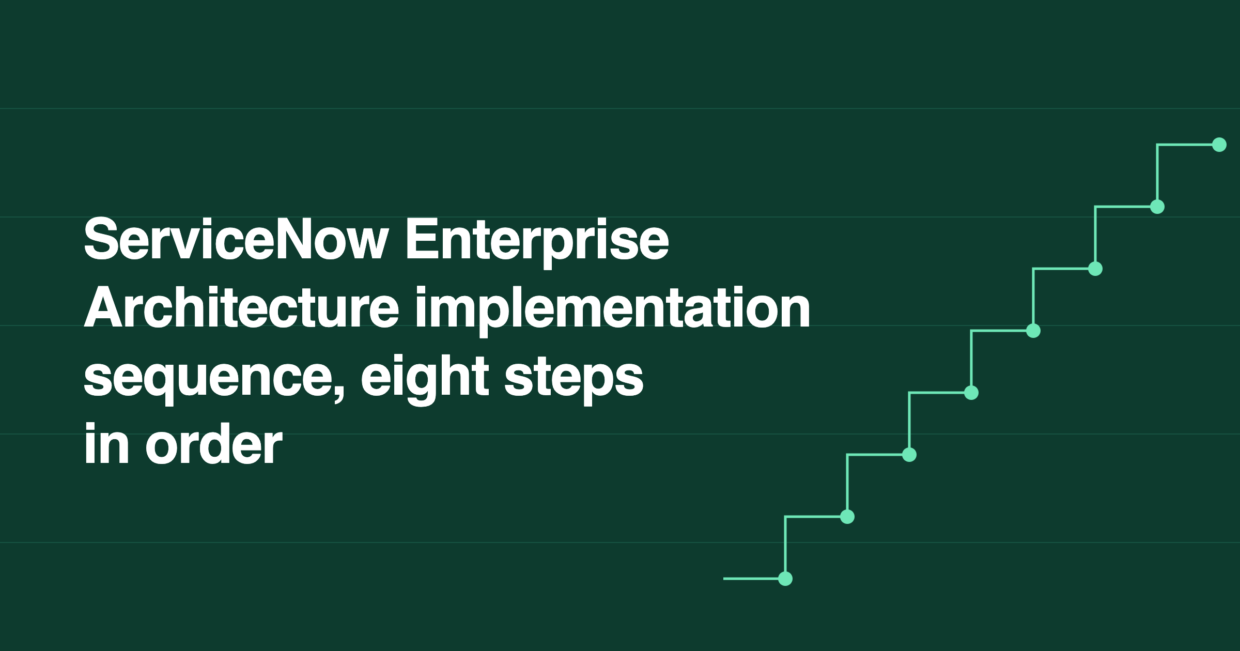 ServiceNow Enterprise Architecture implementation sequence, eight steps in order